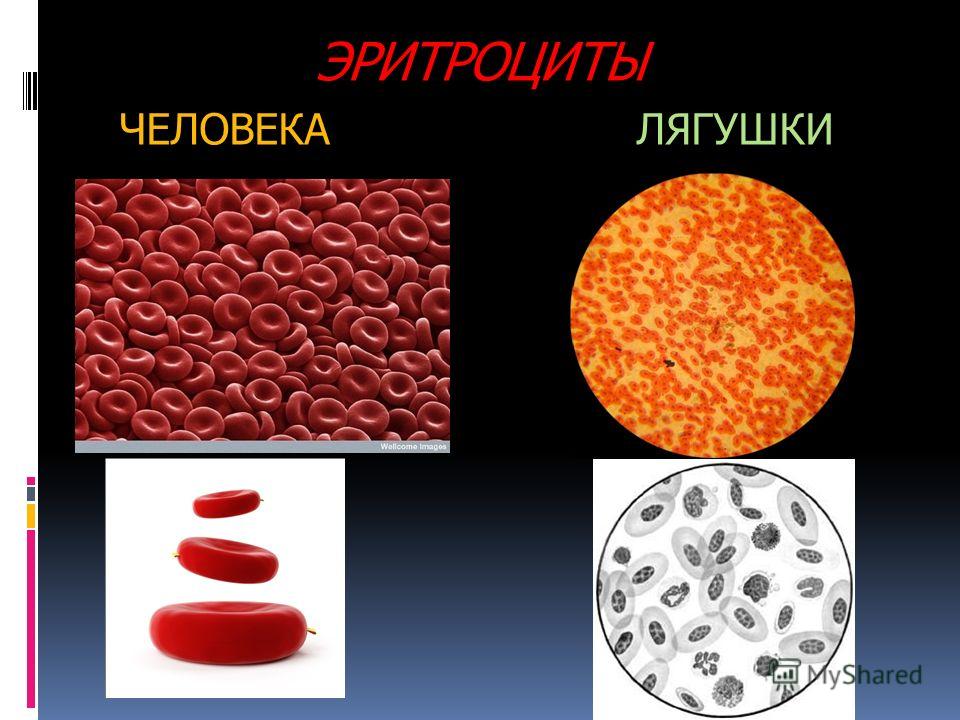 ЭРИТРОЦИТЫ

ЧЕЛОВЕКА

ЛЯГУШКИ

Wellcome Images

MyShared